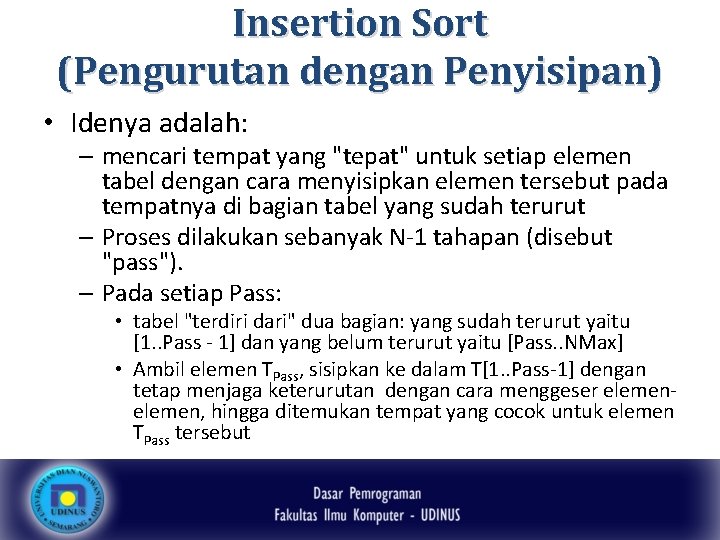 Insertion Sort
(Pengurutan dengan Penyisipan)

• Idenya adalah:
– mencari tempat yang "tepat" untuk setiap elemen tabel dengan cara menyisipkan elemen tersebut pada tempatnya di bagian tabel yang sudah terurut
– Proses dilakukan sebanyak N-1 tahapan (disebut "pass").
– Pada setiap Pass:
• tabel "terdiri dari" dua bagian: yang sudah terurut yaitu [1..Pass - 1] dan yang belum terurut yaitu [Pass..NMax]
• Ambil elemen $T_{Pass}$, sisipkan ke dalam T[1..Pass-1] dengan tetap menjaga keterurutan dengan cara menggeser elemen-elemen, hingga ditemukan tempat yang cocok untuk elemen $T_{Pass}$ tersebut

UNIVERSITAS DIAN NUSWANTORO UDINUS SEMARANG

Dasar Pemrograman
Fakultas Ilmu Komputer - UDINUS